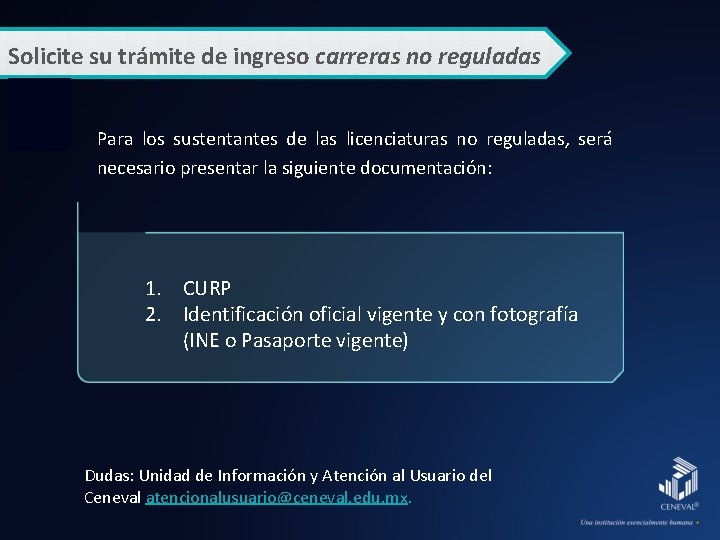 Solicite su trámite de ingreso carreras no reguladas

Para los sustentantes de las licenciaturas no reguladas, será necesario presentar la siguiente documentación:

1. CURP
2. Identificación oficial vigente y con fotografía (INE o Pasaporte vigente)

Dudas: Unidad de Información y Atención al Usuario del Ceneval atencionalusuario@ceneval.edu.mx.

CENEVAL®
Una institución esencialmente humana